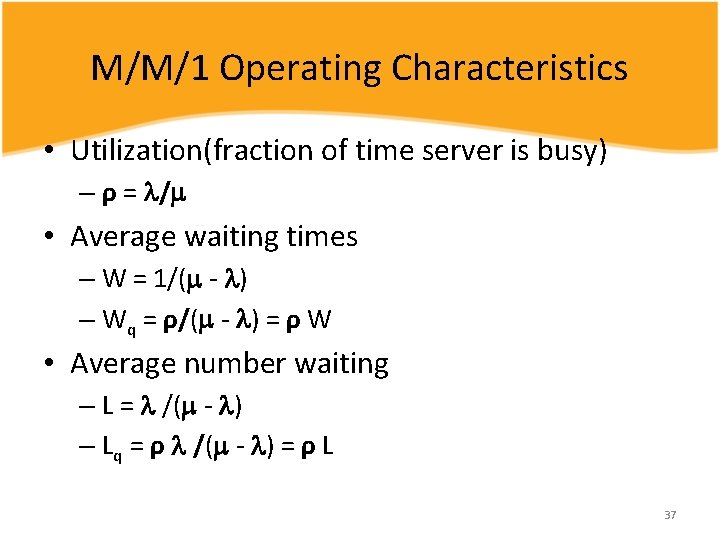 M/M/1 Operating Characteristics

• Utilization(fraction of time server is busy)
  – $\rho = \lambda/\mu$
• Average waiting times
  – $W = 1/(\mu - \lambda)$
  – $W_q = \rho/(\mu - \lambda) = \rho W$
• Average number waiting
  – $L = \lambda /(\mu - \lambda)$
  – $L_q = \rho \lambda /(\mu - \lambda) = \rho L$

37